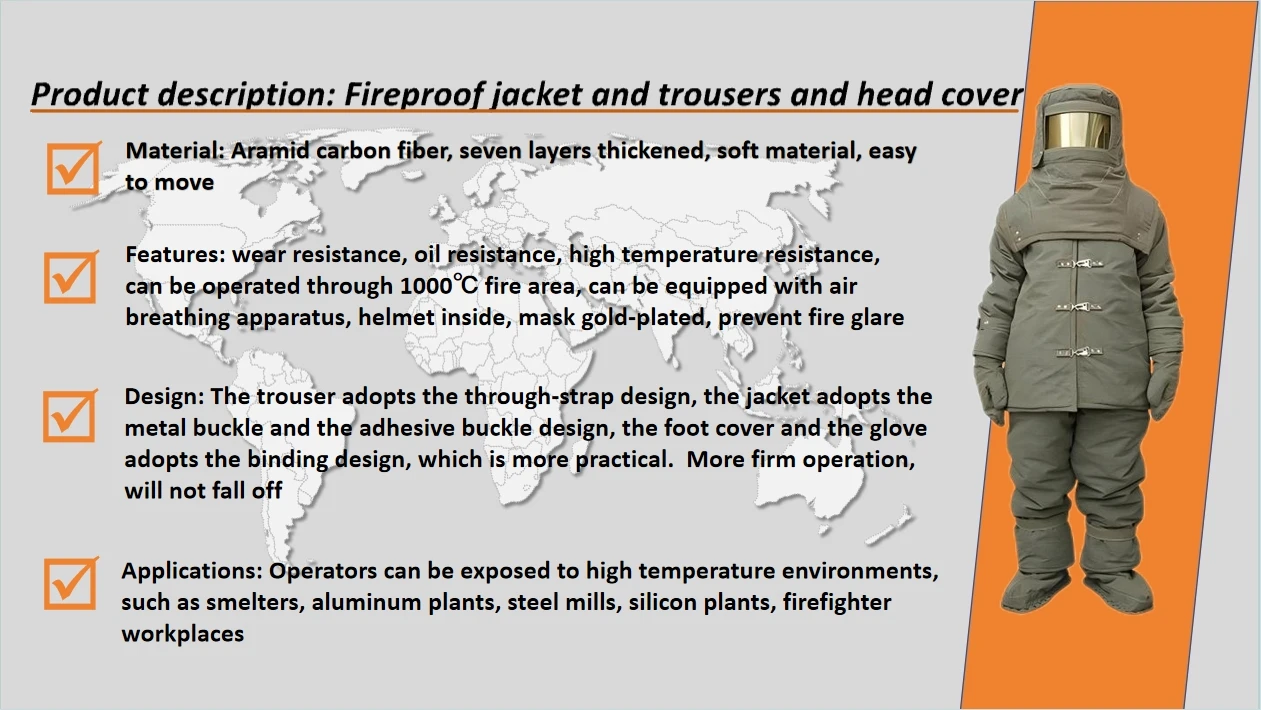 Product description: Fireproof jacket and trousers and head cover

Material: Aramid carbon fiber, seven layers thickened, soft material, easy to move

Features: wear resistance, oil resistance, high temperature resistance, can be operated through 1000℃ fire area, can be equipped with air breathing apparatus, helmet inside, mask gold-plated, prevent fire glare

Design: The trouser adopts the through-strap design, the jacket adopts the metal buckle and the adhesive buckle design, the foot cover and the glove adopts the binding design, which is more practical. More firm operation, will not fall off

Applications: Operators can be exposed to high temperature environments, such as smelters, aluminum plants, steel mills, silicon plants, firefighter workplaces